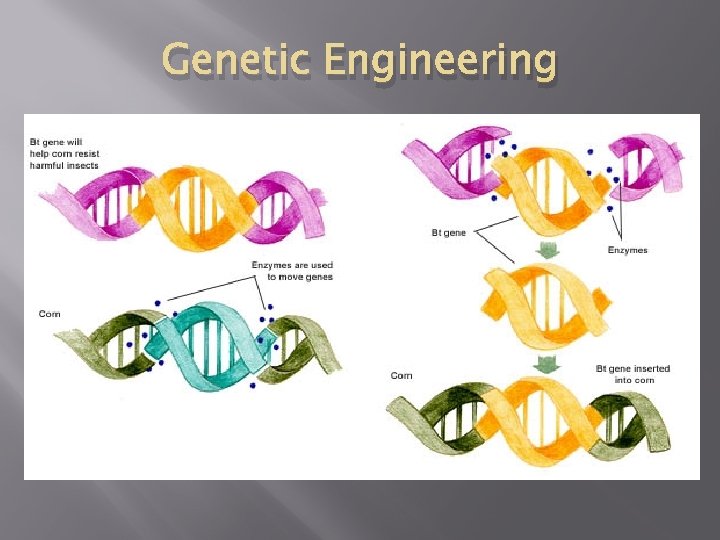 Genetic Engineering

Bt gene will help corn resist harmful insects

Enzymes are used to move genes

Corn

Bt gene

Enzymes

Corn

Bt gene inserted into corn